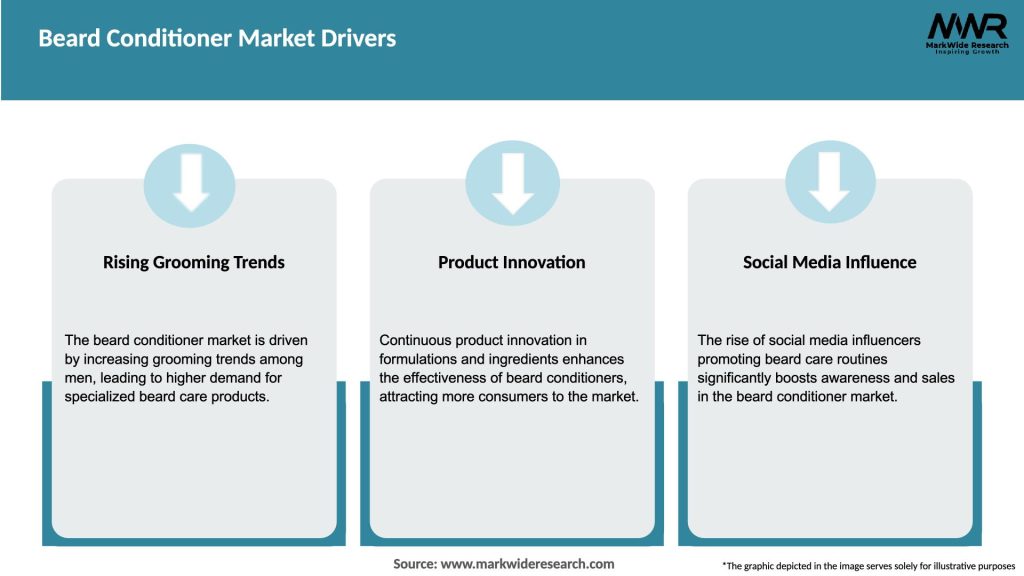 Beard Conditioner Market Drivers

MWR
MarkWide Research
Inspiring Growth

Rising Grooming Trends

The beard conditioner market is driven by increasing grooming trends among men, leading to higher demand for specialized beard care products.

Product Innovation

Continuous product innovation in formulations and ingredients enhances the effectiveness of beard conditioners, attracting more consumers to the market.

Social Media Influence

The rise of social media influencers promoting beard care routines significantly boosts awareness and sales in the beard conditioner market.

Source: www.markwideresearch.com

*The graphic depicted in the image serves solely for illustrative purposes